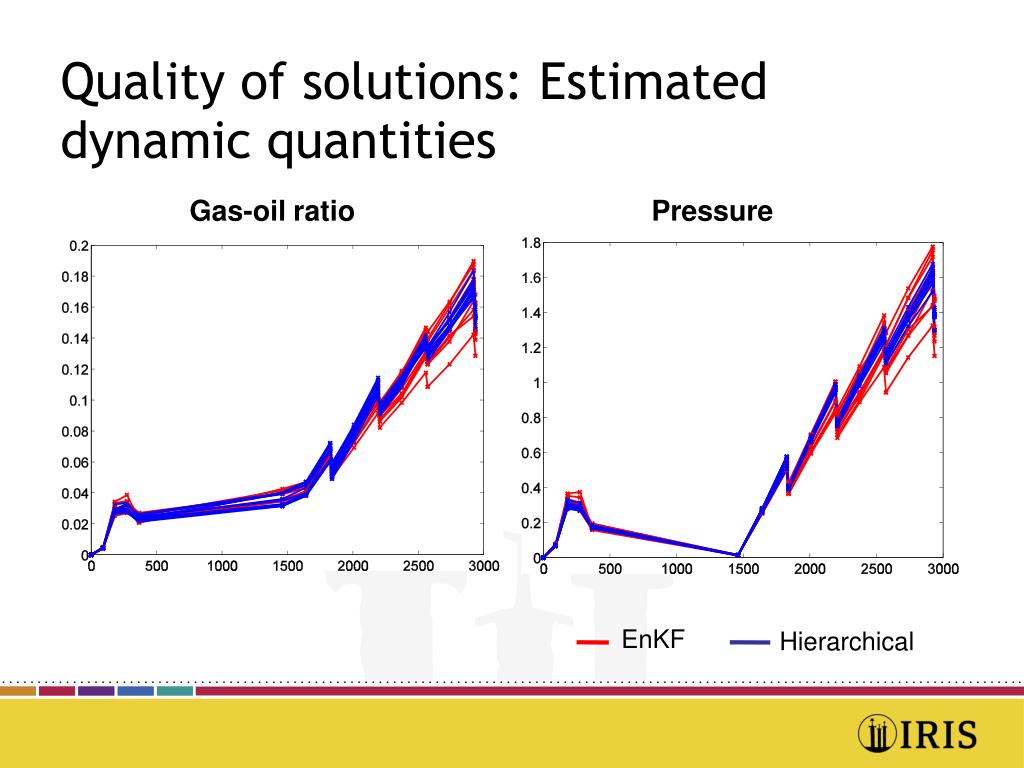 Quality of solutions: Estimated dynamic quantities

Gas-oil ratio

0.2
0.18
0.16
0.14
0.12
0.1
0.08
0.06
0.04
0.02
0
0 500 1000 1500 2000 2500 3000

Pressure

1.8
1.6
1.4
1.2
1
0.8
0.6
0.4
0.2
0
0 500 1000 1500 2000 2500 3000

EnKF
Hierarchical

IRIS